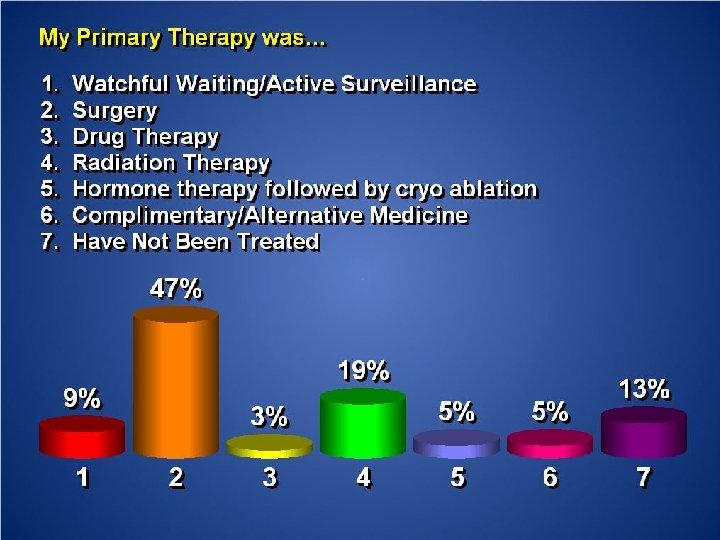 My Primary Therapy was...

1. Watchful Waiting/Active Surveillance
2. Surgery
3. Drug Therapy
4. Radiation Therapy
5. Hormone therapy followed by cryo ablation
6. Complimentary/Alternative Medicine
7. Have Not Been Treated

9%
47%
3%
19%
5%
5%
13%

1
2
3
4
5
6
7